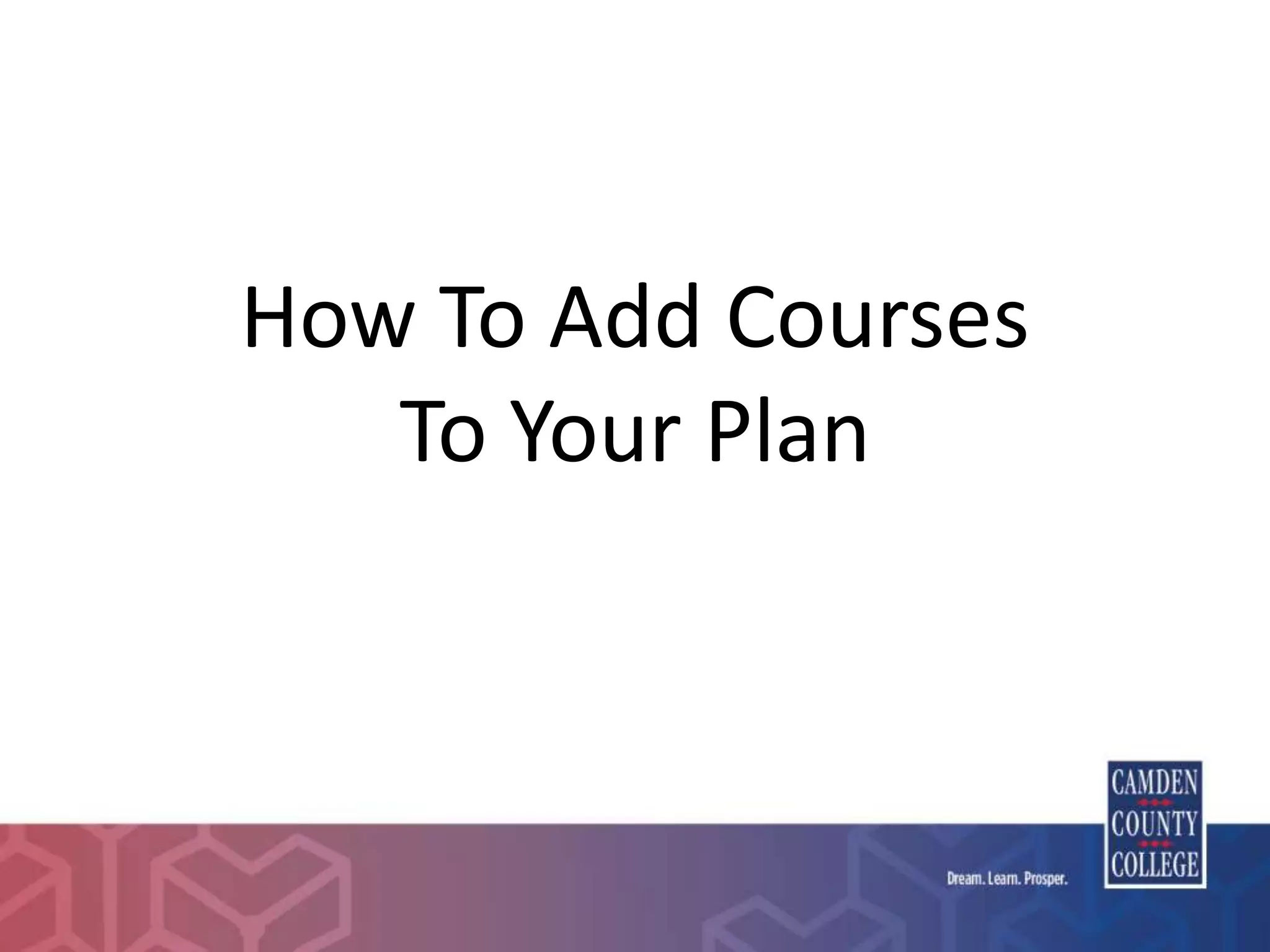 How To Add Courses
To Your Plan

Dream. Learn. Prosper.

CAMDEN
COUNTY
COLLEGE